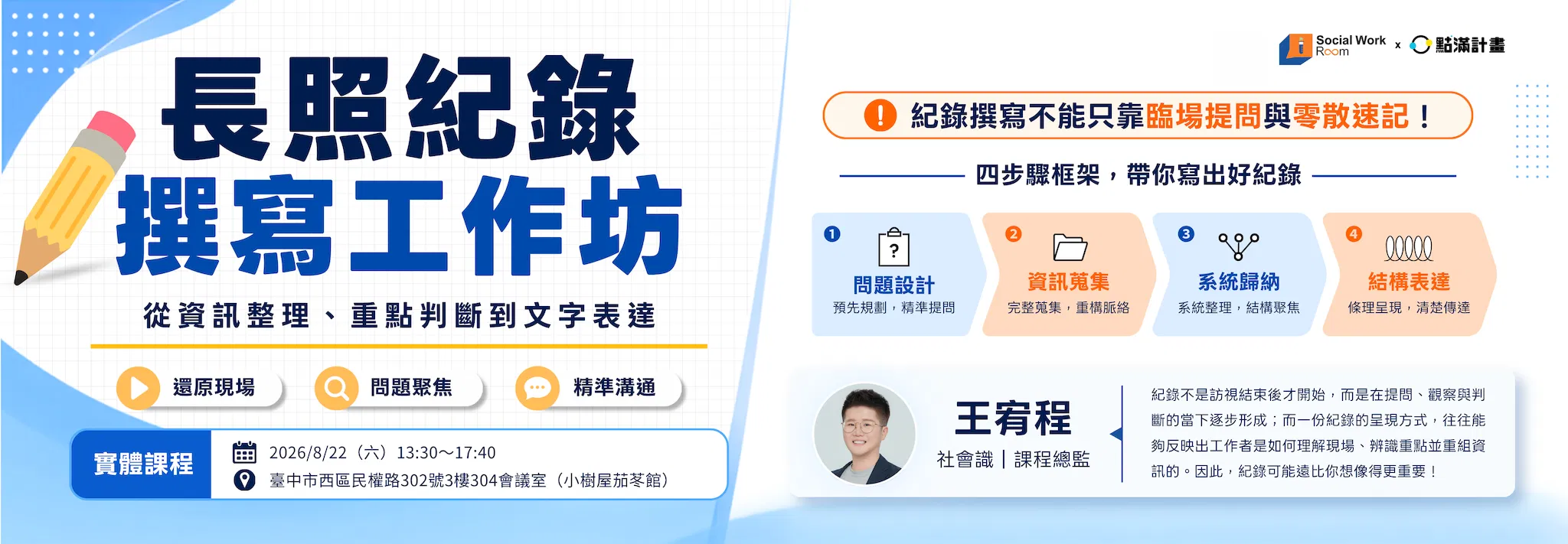 長照紀錄
撰寫工作坊

從資訊整理、重點判斷到文字表達

還原現場
問題聚焦
精準溝通

實體課程
2026/8/22（六）13:30～17:40
臺中市西區民權路302號3樓304會議室（小樹屋茄苳館）

Social Work Room x 點滿計畫

紀錄撰寫不能只靠臨場提問與零散速記！

四步驟框架，帶你寫出好紀錄

1 問題設計
預先規劃，精準提問

2 資訊蒐集
完整蒐集，重構脈絡

3 系統歸納
系統整理，結構聚焦

4 結構表達
條理呈現，清楚傳達

王宥程
社會識｜課程總監

紀錄不是訪視結束後才開始，而是在提問、觀察與判斷的當下逐步形成；而一份紀錄的呈現方式，往往能夠反映出工作者是如何理解現場、辨識重點並重組資訊的。因此，紀錄可能遠比你想像得更重要！